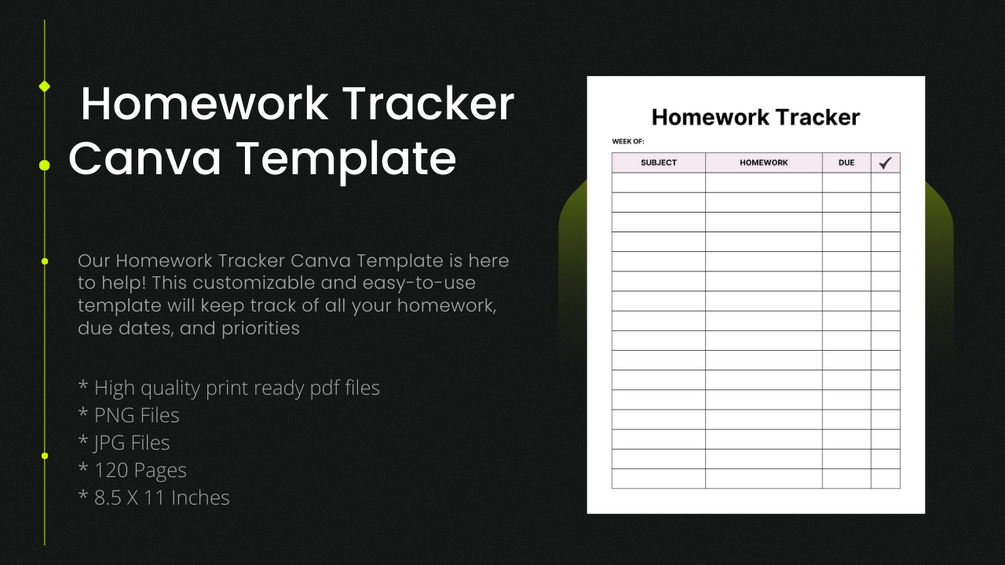 Homework Tracker Canva Template

Our Homework Tracker Canva Template is here to help! This customizable and easy-to-use template will keep track of all your homework, due dates, and priorities

* High quality print ready pdf files
* PNG Files
* JPG Files
* 120 Pages
* 8.5 X 11 Inches

Homework Tracker

WEEK OF:

| SUBJECT | HOMEWORK | DUE | ✓ |
|---|---|---|---|
| | | | |
| | | | |
| | | | |
| | | | |
| | | | |
| | | | |
| | | | |
| | | | |
| | | | |
| | | | |
| | | | |
| | | | |
| | | | |
| | | | |
| | | | |
| | | | |